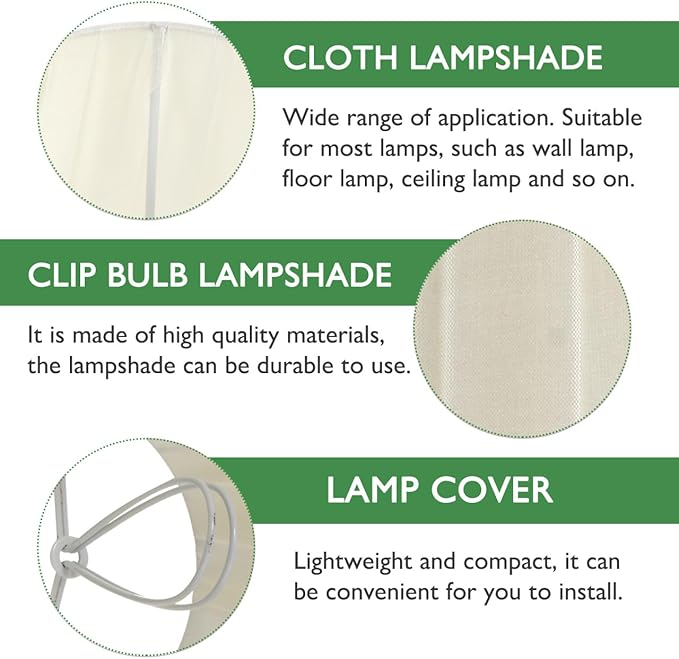 CLOTH LAMPSHADE

Wide range of application. Suitable for most lamps, such as wall lamp, floor lamp, ceiling lamp and so on.

CLIP BULB LAMPSHADE

It is made of high quality materials, the lampshade can be durable to use.

LAMP COVER

Lightweight and compact, it can be convenient for you to install.